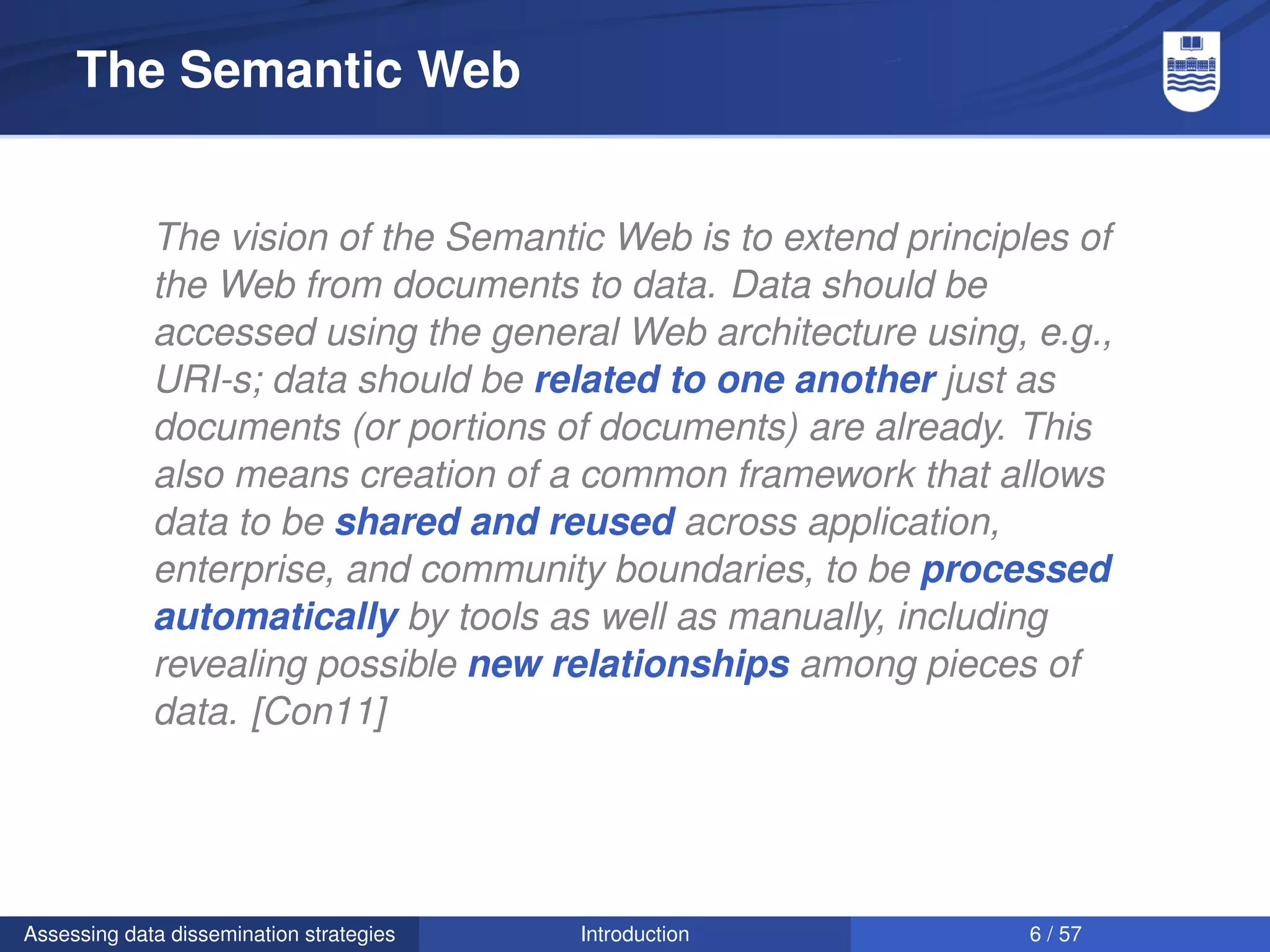 The Semantic Web

The vision of the Semantic Web is to extend principles of the Web from documents to data. Data should be accessed using the general Web architecture using, e.g., URI-s; data should be related to one another just as documents (or portions of documents) are already. This also means creation of a common framework that allows data to be shared and reused across application, enterprise, and community boundaries, to be processed automatically by tools as well as manually, including revealing possible new relationships among pieces of data. [Con11]

Assessing data dissemination strategies Introduction 6 / 57